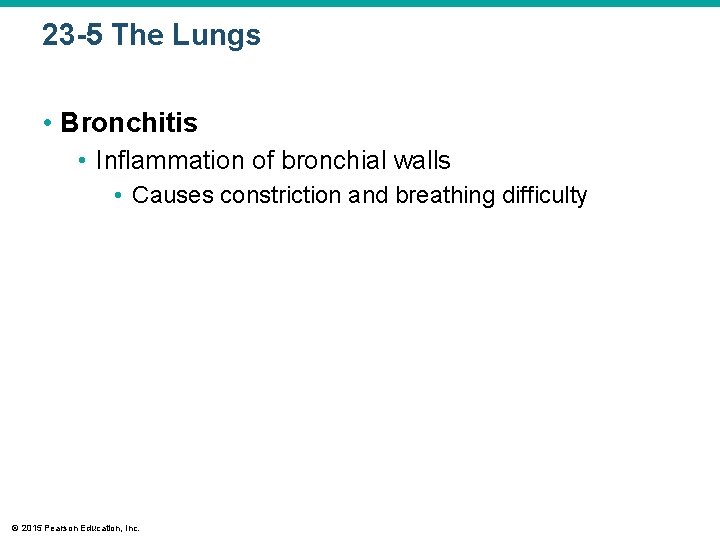 23-5 The Lungs

• Bronchitis
  • Inflammation of bronchial walls
    • Causes constriction and breathing difficulty

© 2015 Pearson Education, Inc.